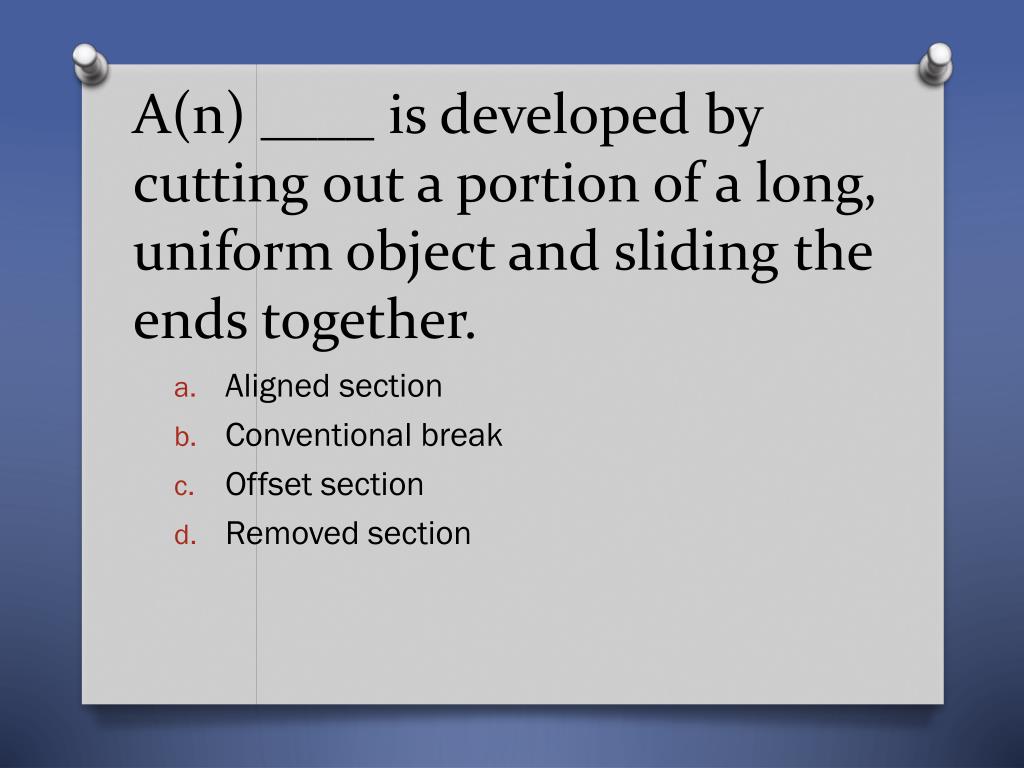 A(n) ____ is developed by cutting out a portion of a long, uniform object and sliding the ends together.

a. Aligned section
b. Conventional break
c. Offset section
d. Removed section